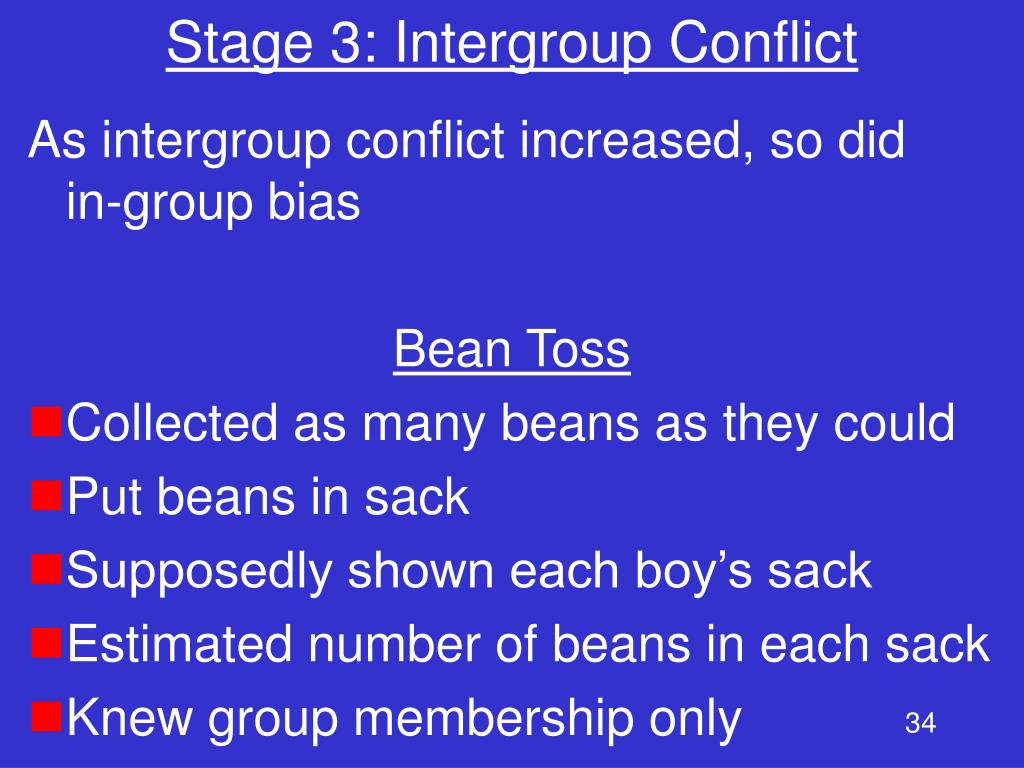 Stage 3: Intergroup Conflict

As intergroup conflict increased, so did in-group bias

Bean Toss

Collected as many beans as they could
Put beans in sack
Supposedly shown each boy’s sack
Estimated number of beans in each sack
Knew group membership only

34